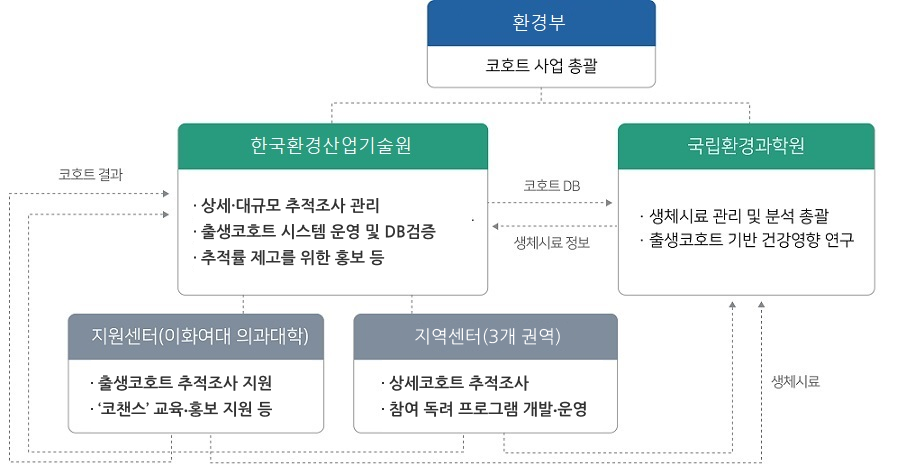 환경부

코호트 사업 총괄

한국환경산업기술원

· 상세·대규모 추적조사 관리
· 출생코호트 시스템 운영 및 DB검증
· 추적률 제고를 위한 홍보 등

국립환경과학원

· 생체시료 관리 및 분석 총괄
· 출생코호트 기반 건강영향 연구

코호트 결과

코호트 DB

생체시료 정보

지원센터(이화여대 의과대학)

· 출생코호트 추적조사 지원
· '코챈스' 교육·홍보 지원 등

지역센터(3개 권역)

· 상세코호트 추적조사
· 참여 독려 프로그램 개발·운영

생체시료